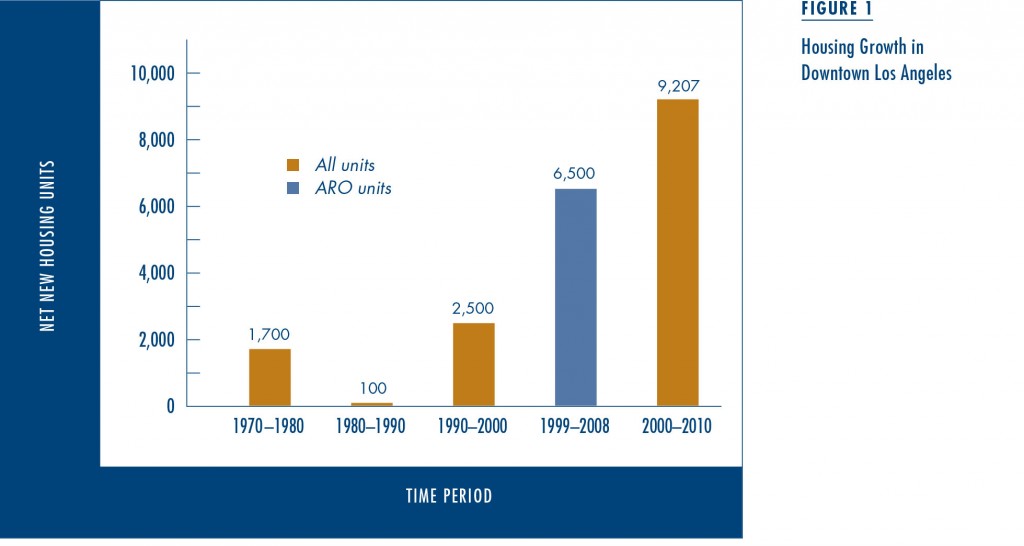 FIGURE 1

Housing Growth in Downtown Los Angeles

NET NEW HOUSING UNITS

10,000
8,000
6,000
4,000
2,000
0

All units
ARO units

1,700
100
2,500
6,500
9,207

1970–1980
1980–1990
1990–2000
1999–2008
2000–2010

TIME PERIOD